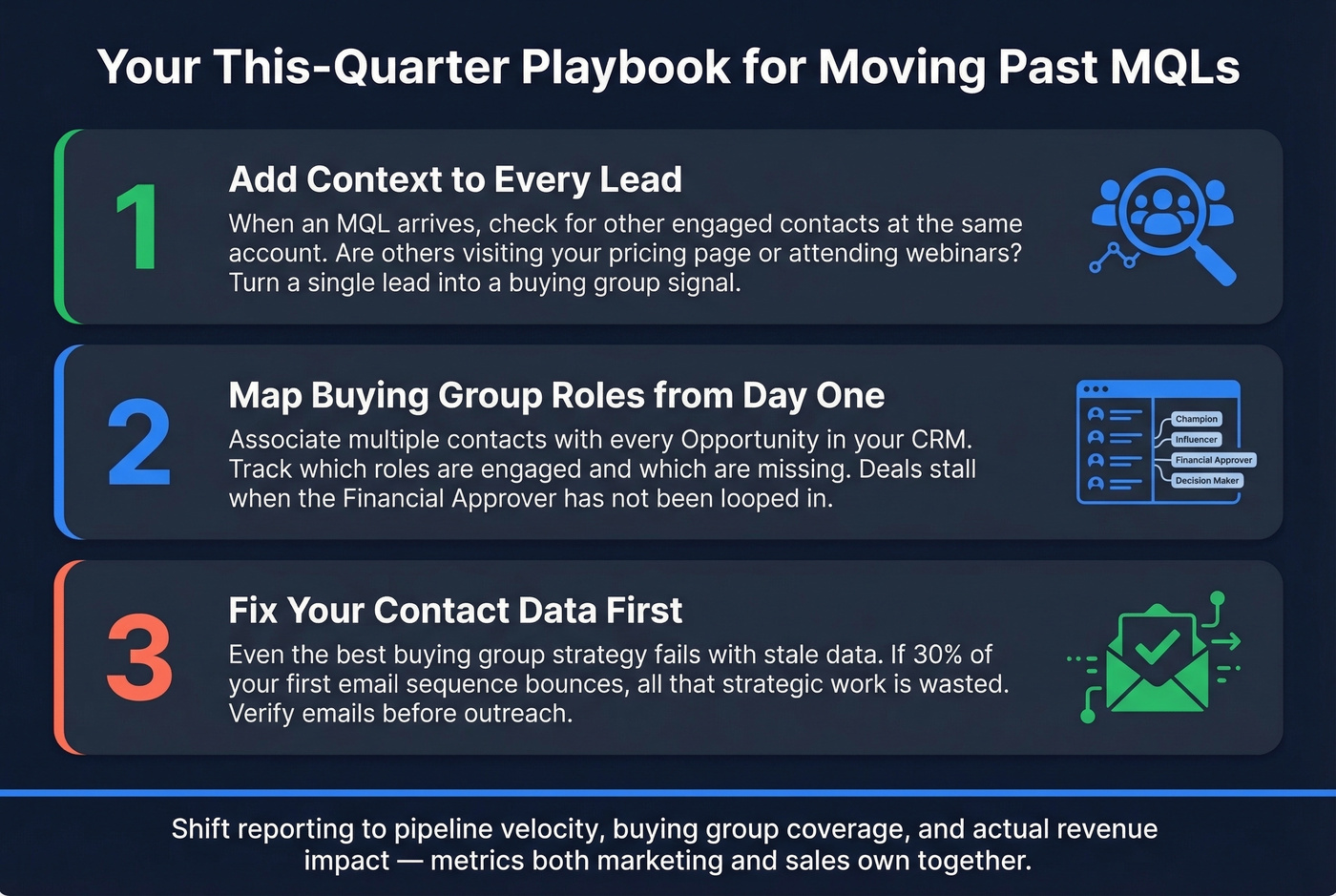 Your This-Quarter Playbook for Moving Past MQLs

1

Add Context to Every Lead

When an MQL arrives, check for other engaged contacts at the same account. Are others visiting your pricing page or attending webinars? Turn a single lead into a buying group signal.

2

Map Buying Group Roles from Day One

Associate multiple contacts with every Opportunity in your CRM. Track which roles are engaged and which are missing. Deals stall when the Financial Approver has not been looped in.

Champion
Influencer
Financial Approver
Decision Maker

3

Fix Your Contact Data First

Even the best buying group strategy fails with stale data. If 30% of your first email sequence bounces, all that strategic work is wasted. Verify emails before outreach.

Shift reporting to pipeline velocity, buying group coverage, and actual revenue impact — metrics both marketing and sales own together.